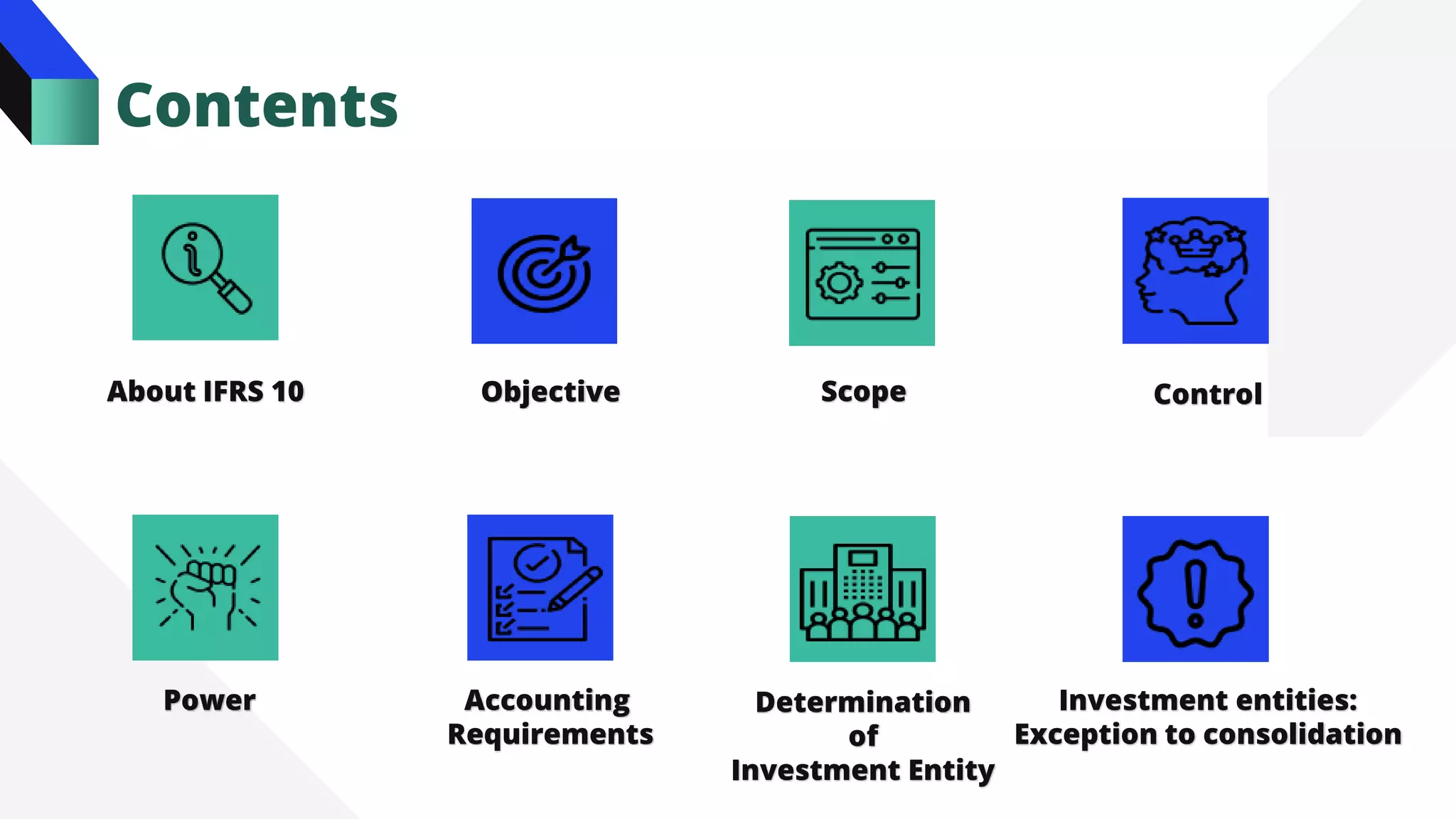 Contents

About IFRS 10

Objective

Scope

Control

Power

Accounting Requirements

Determination of Investment Entity

Investment entities: Exception to consolidation